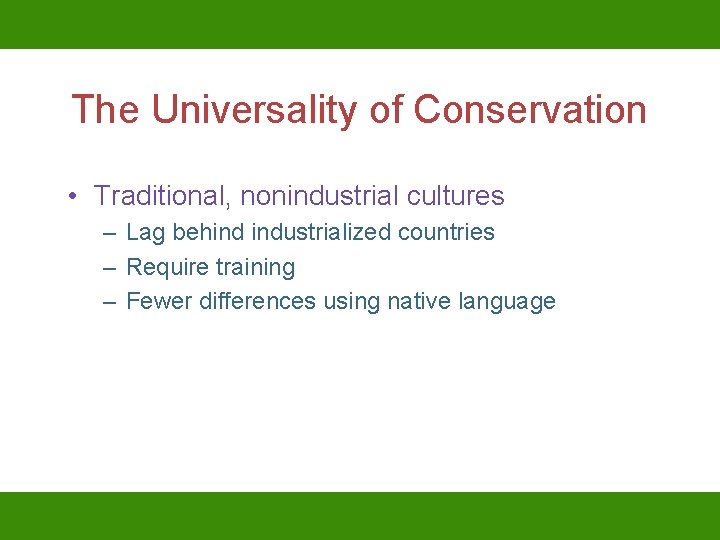 The Universality of Conservation

• Traditional, nonindustrial cultures
– Lag behind industrialized countries
– Require training
– Fewer differences using native language